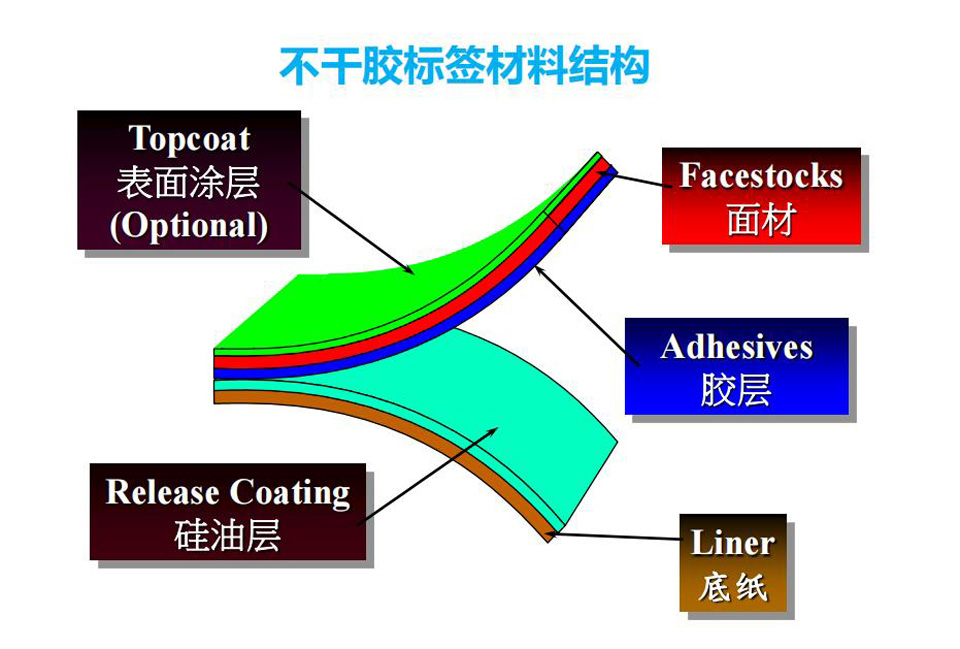 不干胶标签材料结构

Topcoat
表面涂层
(Optional)

Facestocks
面材

Adhesives
胶层

Release Coating
硅油层

Liner
底纸